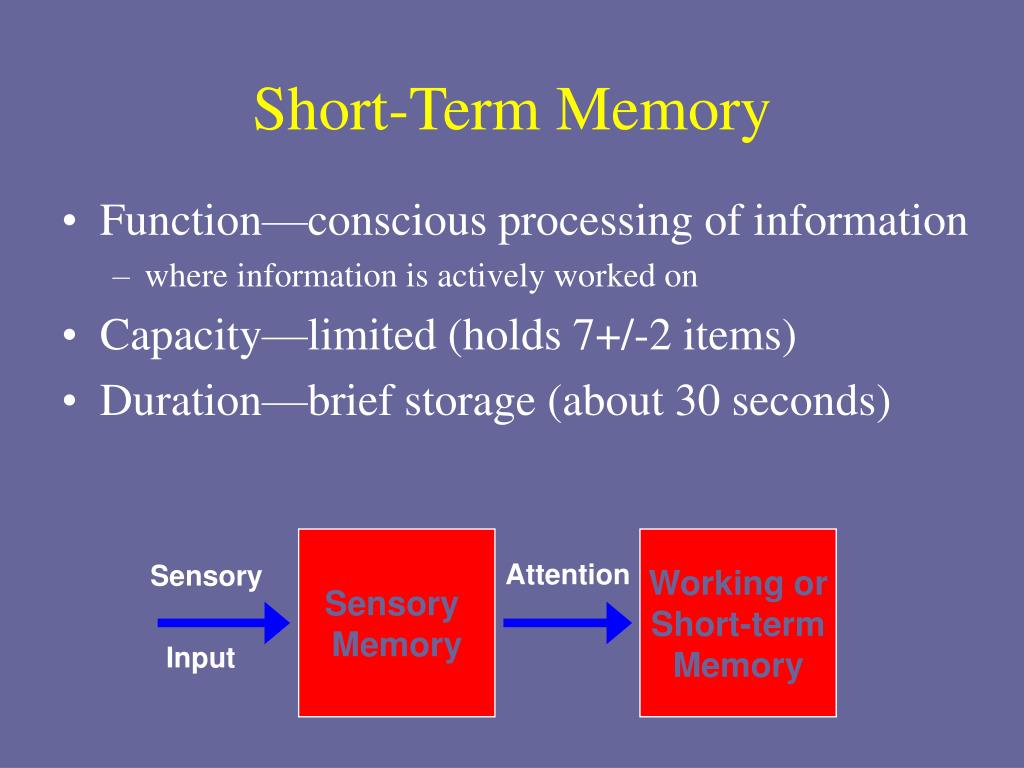 Short-Term Memory

• Function—conscious processing of information
 – where information is actively worked on
• Capacity—limited (holds 7+/-2 items)
• Duration—brief storage (about 30 seconds)

Sensory Input

Sensory Memory

Attention

Working or Short-term Memory